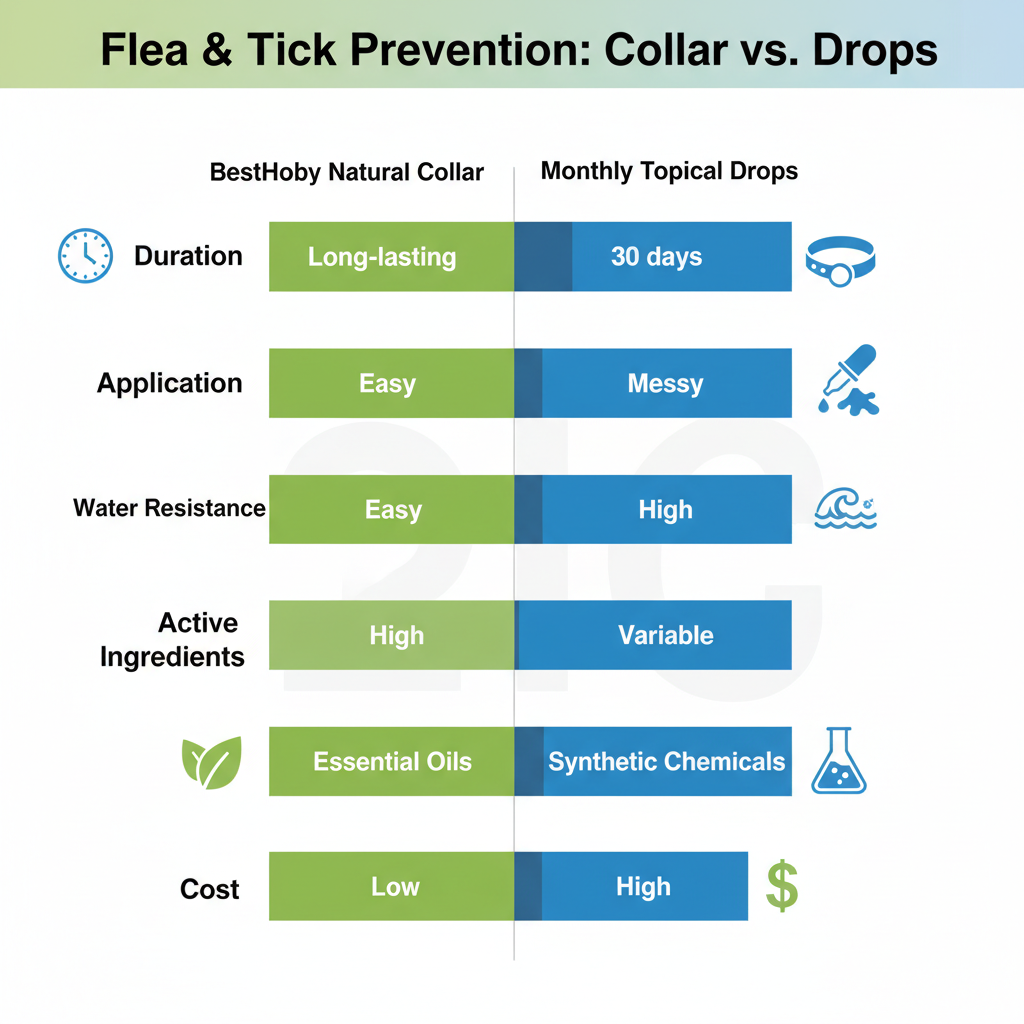 Flea & Tick Prevention: Collar vs. Drops

| | BestHoby Natural Collar | Monthly Topical Drops |
|---|---|---|
| Duration | Long-lasting | 30 days |
| Application | Easy | Messy |
| Water Resistance | Easy | High |
| Active Ingredients | High | Variable |
| | Essential Oils | Synthetic Chemicals |
| Cost | Low | High |

$